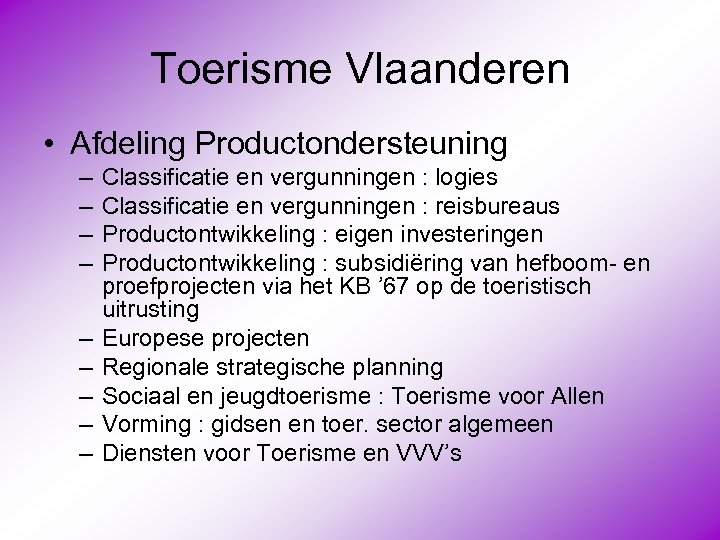 Toerisme Vlaanderen

• Afdeling Productondersteuning
– Classificatie en vergunningen : logies
– Classificatie en vergunningen : reisbureaus
– Productontwikkeling : eigen investeringen
– Productontwikkeling : subsidiëring van hefboom- en proefprojecten via het KB ’67 op de toeristisch uitrusting
– Europese projecten
– Regionale strategische planning
– Sociaal en jeugdtoerisme : Toerisme voor Allen
– Vorming : gidsen en toer. sector algemeen
– Diensten voor Toerisme en VVV’s